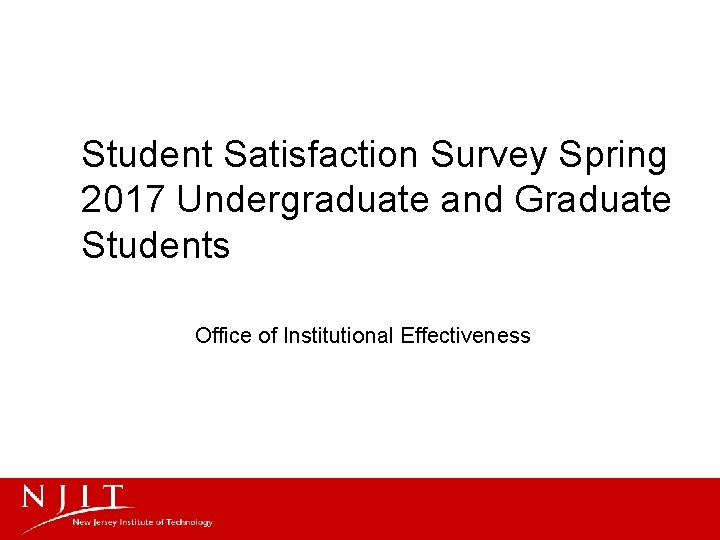 Student Satisfaction Survey Spring 2017 Undergraduate and Graduate Students

Office of Institutional Effectiveness

NJIT
New Jersey Institute of Technology